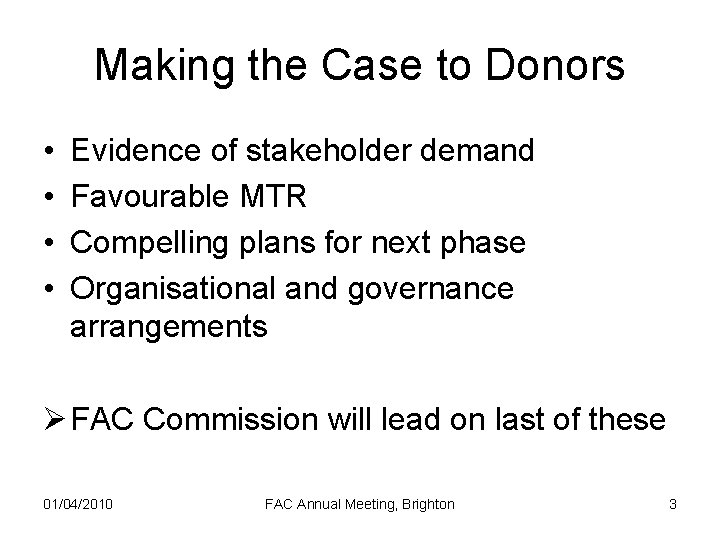 Making the Case to Donors

• Evidence of stakeholder demand
• Favourable MTR
• Compelling plans for next phase
• Organisational and governance arrangements

➢ FAC Commission will lead on last of these

01/04/2010 FAC Annual Meeting, Brighton 3